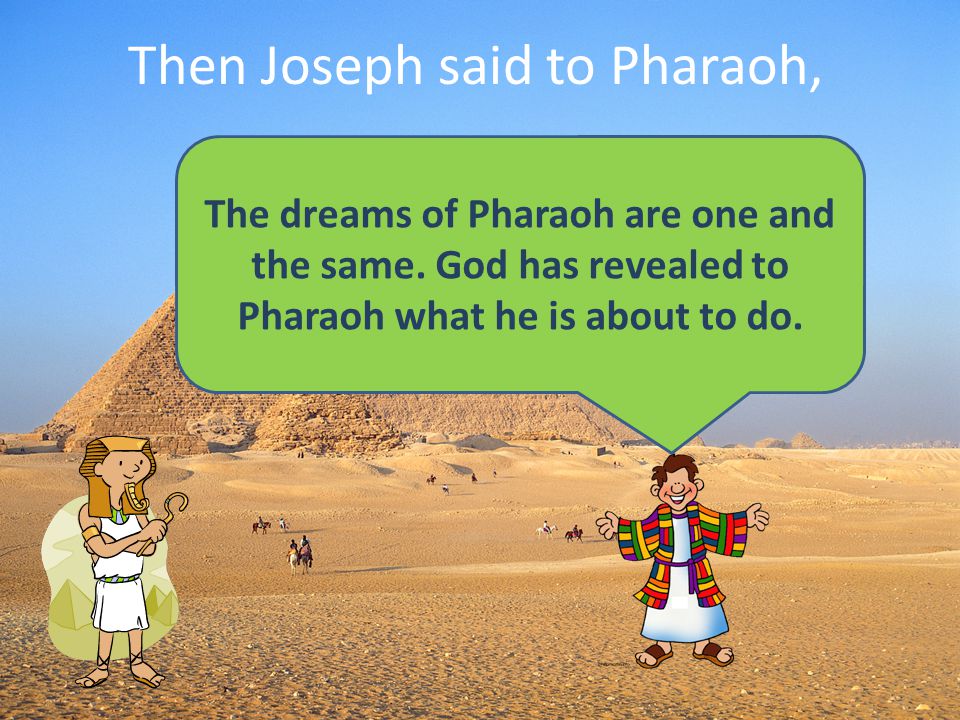 Then Joseph said to Pharaoh,

The dreams of Pharaoh are one and the same. God has revealed to Pharaoh what he is about to do.